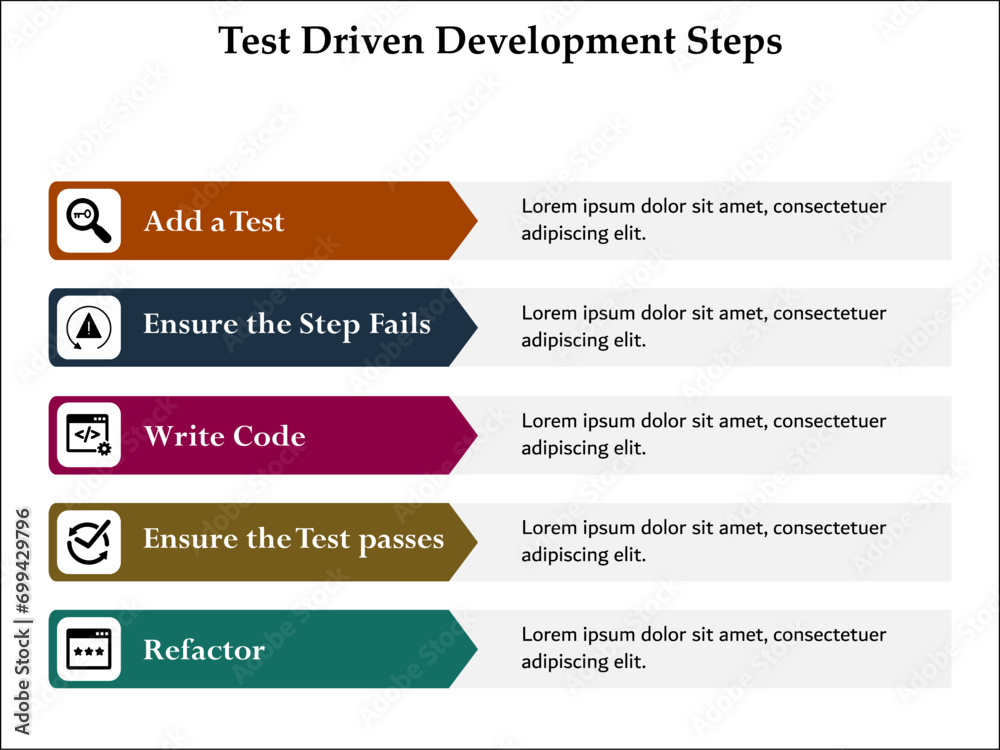 Test Driven Development Steps

Add a Test

Lorem ipsum dolor sit amet, consectetuer adipiscing elit.

Ensure the Step Fails

Lorem ipsum dolor sit amet, consectetuer adipiscing elit.

Write Code

Lorem ipsum dolor sit amet, consectetuer adipiscing elit.

Ensure the Test passes

Lorem ipsum dolor sit amet, consectetuer adipiscing elit.

Refactor

Lorem ipsum dolor sit amet, consectetuer adipiscing elit.

Adobe Stock | #699429796